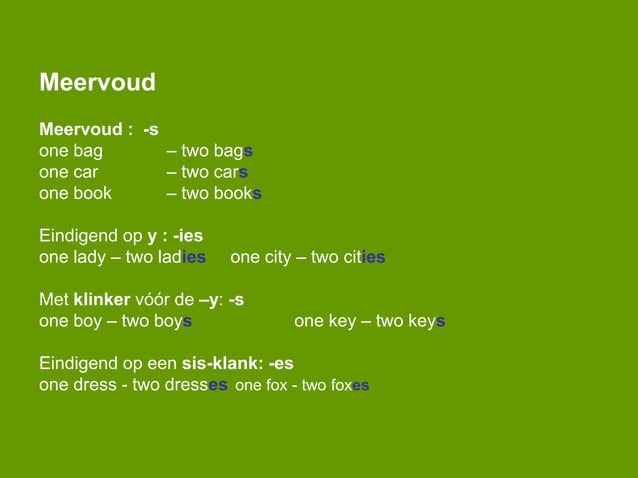 Meervoud

Meervoud : -s
one bag – two bags
one car – two cars
one book – two books

Eindigend op y : -ies
one lady – two ladies one city – two cities

Met klinker vóór de –y: -s
one boy – two boys one key – two keys

Eindigend op een sis-klank: -es
one dress - two dresses one fox - two foxes